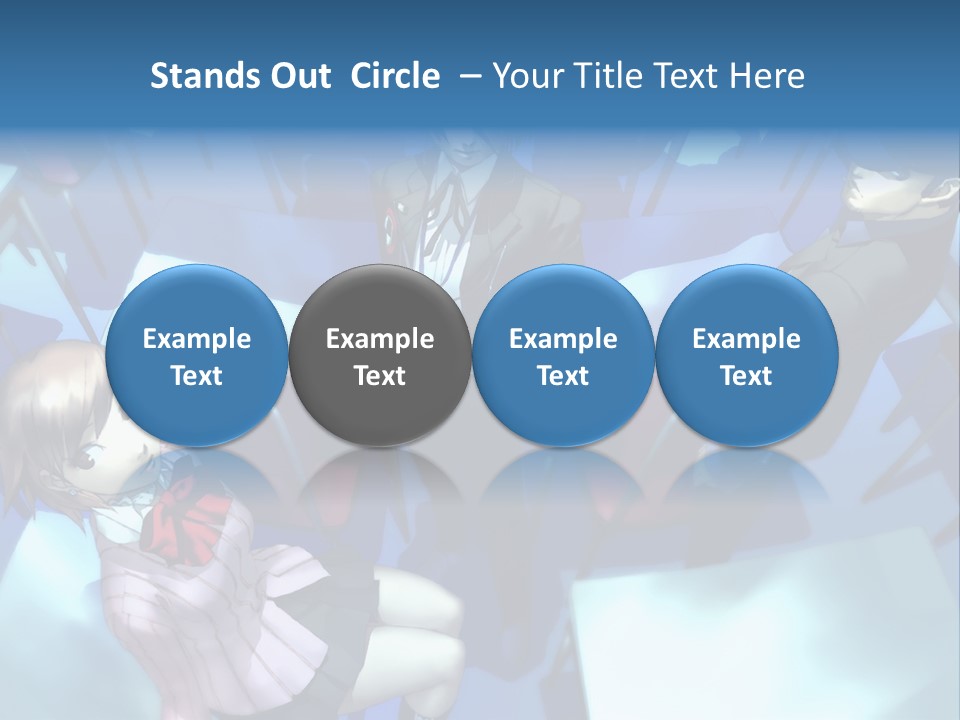 Stands Out Circle – Your Title Text Here

Example Text

Example Text

Example Text

Example Text